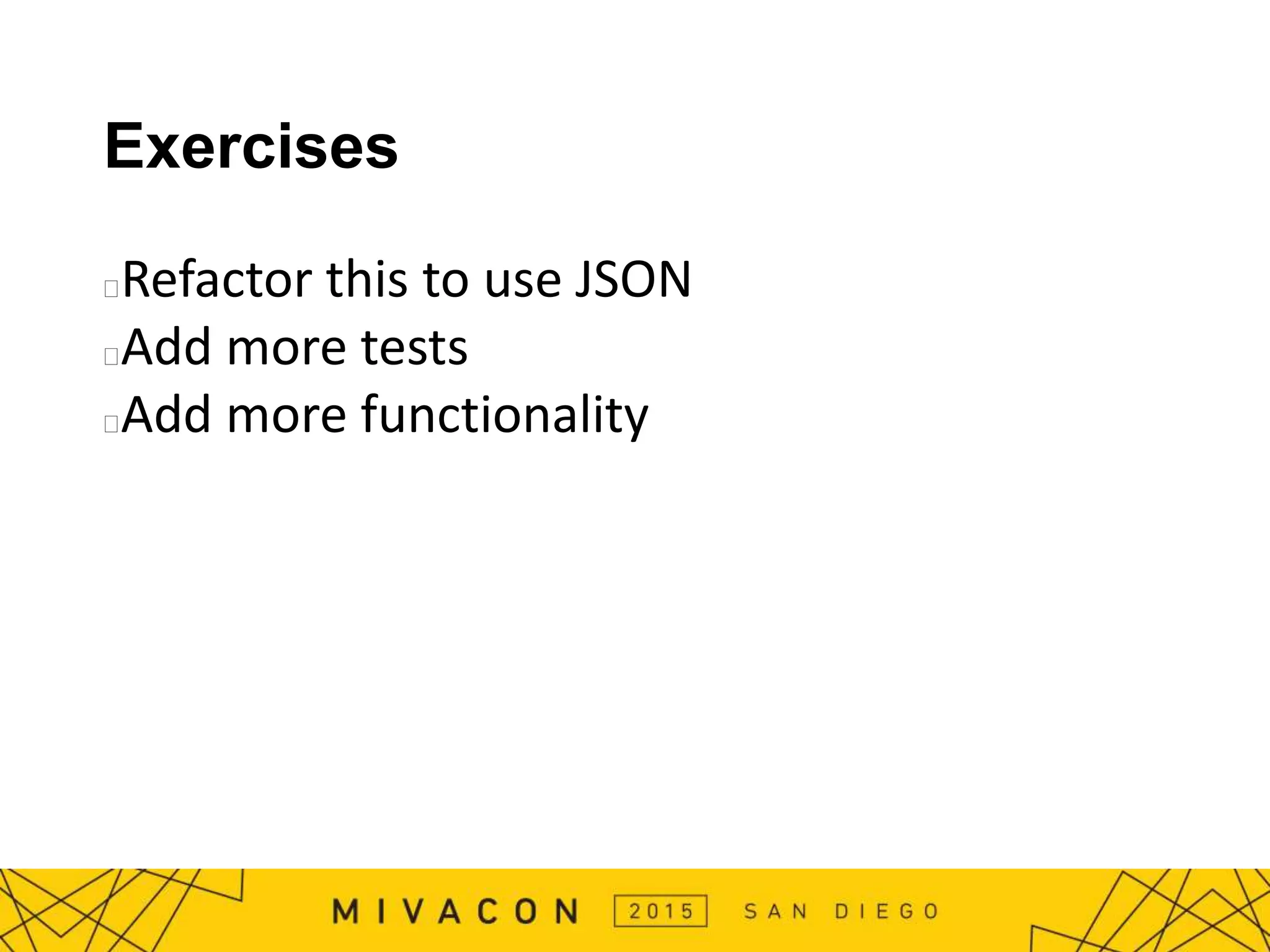 Exercises

Refactor this to use JSON
Add more tests
Add more functionality

MIVACON 2015 SAN DIEGO